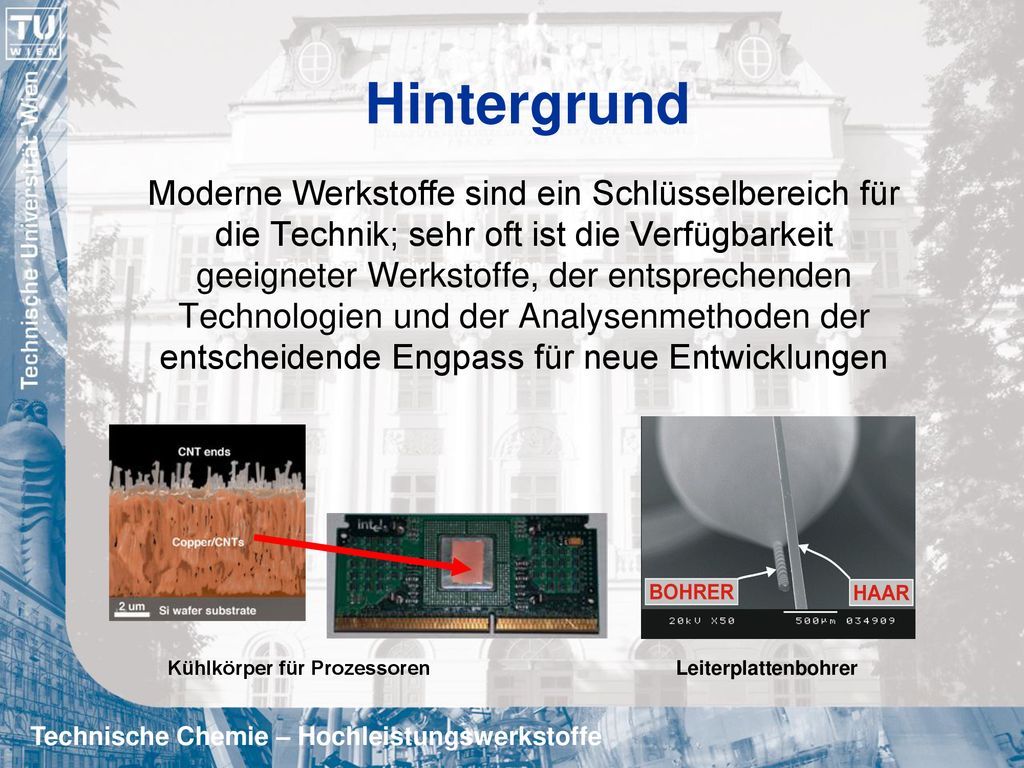 TU WIEN

Technische Universität Wien

Hintergrund

Moderne Werkstoffe sind ein Schlüsselbereich für die Technik; sehr oft ist die Verfügbarkeit geeigneter Werkstoffe, der entsprechenden Technologien und der Analysenmethoden der entscheidende Engpass für neue Entwicklungen

CNT ends

Copper/CNTs

2 um

Si wafer substrate

intel

BOHRER

HAAR

20kV X50 500μm 034909

Kühlkörper für Prozessoren

Leiterplattenbohrer

Technische Chemie – Hochleistungswerkstoffe